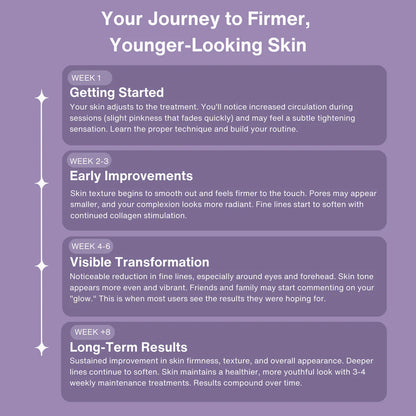 Your Journey to Firmer, Younger-Looking Skin

WEEK 1
Getting Started
Your skin adjusts to the treatment. You'll notice increased circulation during sessions (slight pinkness that fades quickly) and may feel a subtle tightening sensation. Learn the proper technique and build your routine.

WEEK 2-3
Early Improvements
Skin texture begins to smooth out and feels firmer to the touch. Pores may appear smaller, and your complexion looks more radiant. Fine lines start to soften with continued collagen stimulation.

WEEK 4-6
Visible Transformation
Noticeable reduction in fine lines, especially around eyes and forehead. Skin tone appears more even and vibrant. Friends and family may start commenting on your "glow." This is when most users see the results they were hoping for.

WEEK +8
Long-Term Results
Sustained improvement in skin firmness, texture, and overall appearance. Deeper lines continue to soften. Skin maintains a healthier, more youthful look with 3-4 weekly maintenance treatments. Results compound over time.